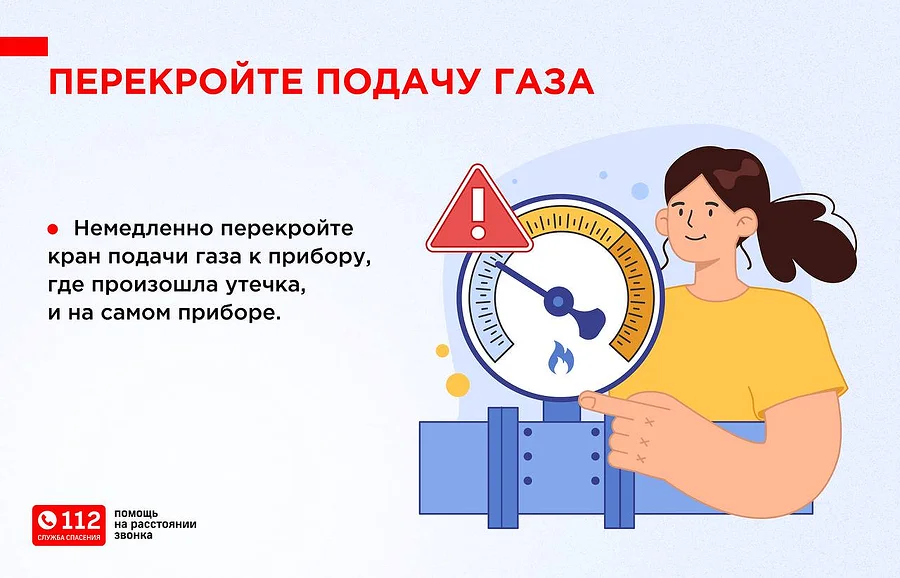 ПЕРЕКРОЙТЕ ПОДАЧУ ГАЗА

Немедленно перекройте кран подачи газа к прибору, где произошла утечка, и на самом приборе.

112 СЛУЖБА СПАСЕНИЯ

помощь на расстоянии звонка